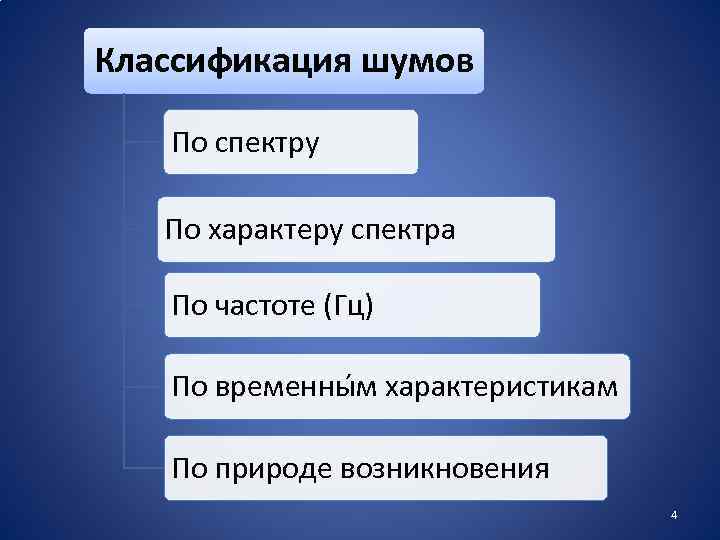 Классификация шумов

По спектру

По характеру спектра

По частоте (Гц)

По временны́м характеристикам

По природе возникновения

4